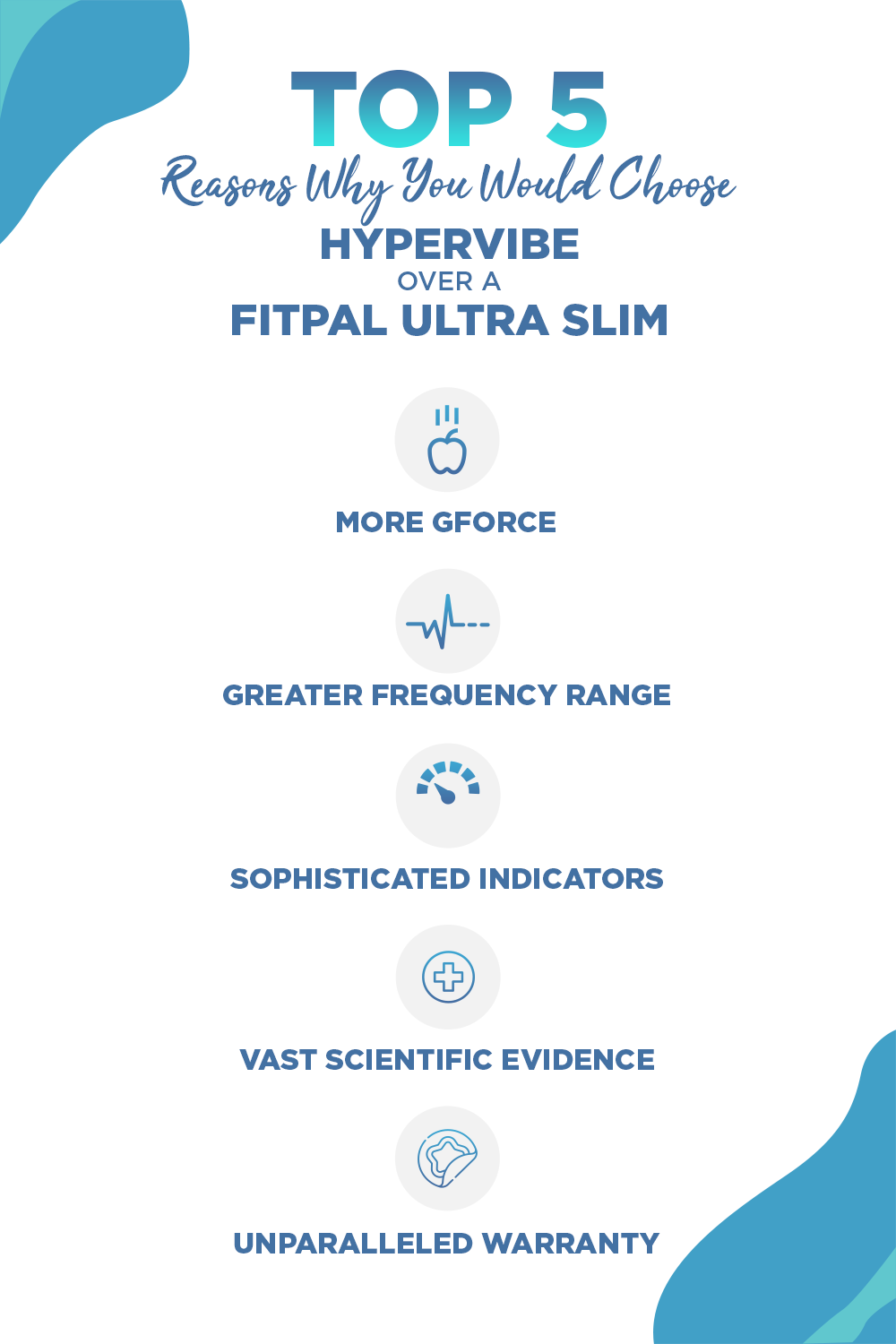 TOP 5
Reasons Why You Would Choose
HYPERVIBE
OVER A
FITPAL ULTRA SLIM

MORE GFORCE

GREATER FREQUENCY RANGE

SOPHISTICATED INDICATORS

VAST SCIENTIFIC EVIDENCE

UNPARALLELED WARRANTY